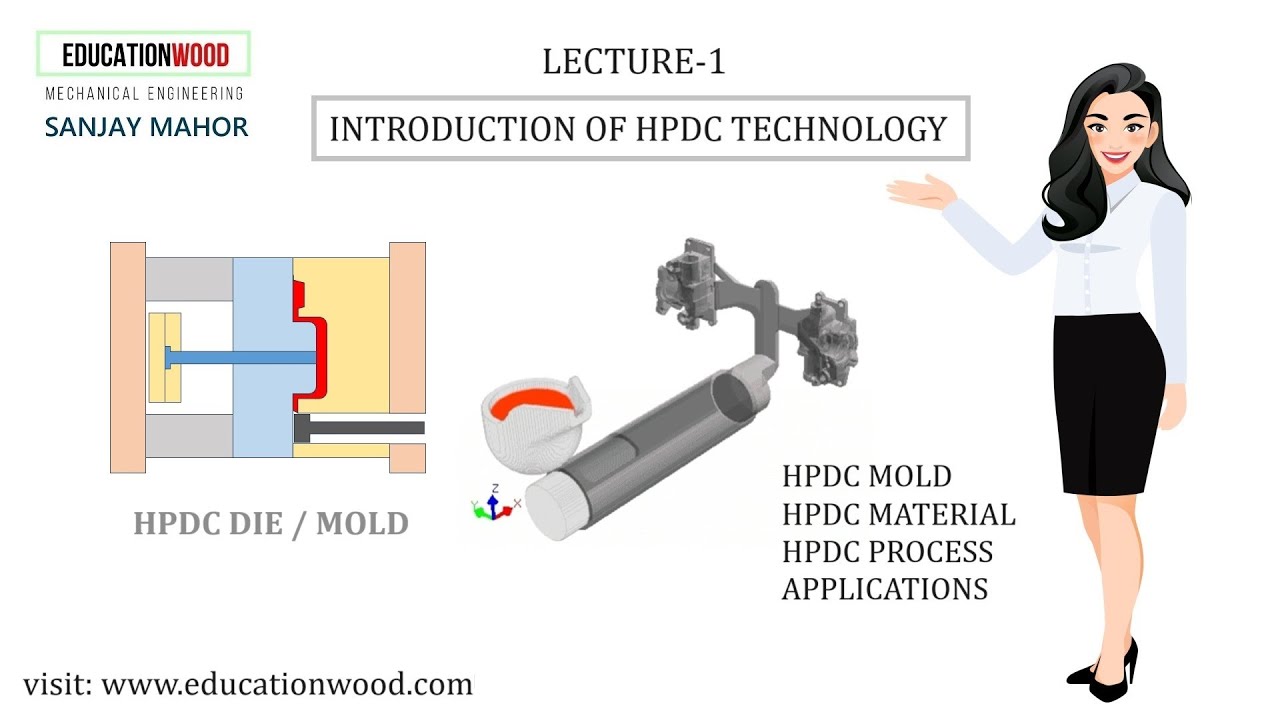 EDUCATIONWOOD
MECHANICAL ENGINEERING
SANJAY MAHOR

LECTURE-1

INTRODUCTION OF HPDC TECHNOLOGY

HPDC DIE / MOLD

Y Z X

HPDC MOLD
HPDC MATERIAL
HPDC PROCESS
APPLICATIONS

visit: www.educationwood.com